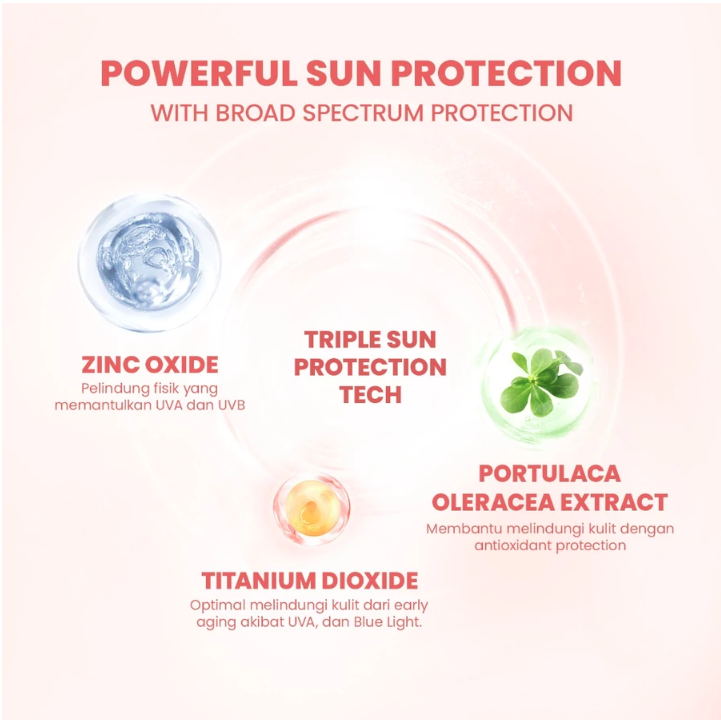 POWERFUL SUN PROTECTION
WITH BROAD SPECTRUM PROTECTION

ZINC OXIDE
Pelindung fisik yang memantulkan UVA dan UVB

TRIPLE SUN PROTECTION TECH

PORTULACA OLERACEA EXTRACT
Membantu melindungi kulit dengan antioxidant protection

TITANIUM DIOXIDE
Optimal melindungi kulit dari early aging akibat UVA, dan Blue Light.